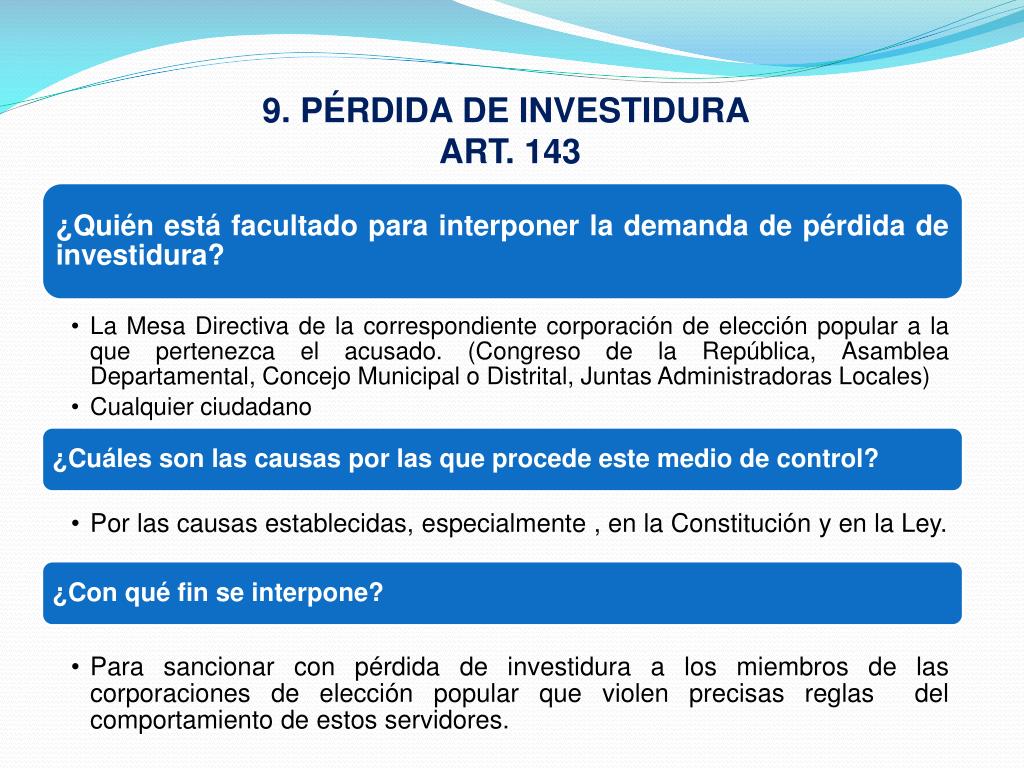 9. PÉRDIDA DE INVESTIDURA
ART. 143

¿Quién está facultado para interponer la demanda de pérdida de investidura?

• La Mesa Directiva de la correspondiente corporación de elección popular a la que pertenezca el acusado. (Congreso de la República, Asamblea Departamental, Concejo Municipal o Distrital, Juntas Administradoras Locales)
• Cualquier ciudadano

¿Cuáles son las causas por las que procede este medio de control?

• Por las causas establecidas, especialmente , en la Constitución y en la Ley.

¿Con qué fin se interpone?

• Para sancionar con pérdida de investidura a los miembros de las corporaciones de elección popular que violen precisas reglas del comportamiento de estos servidores.